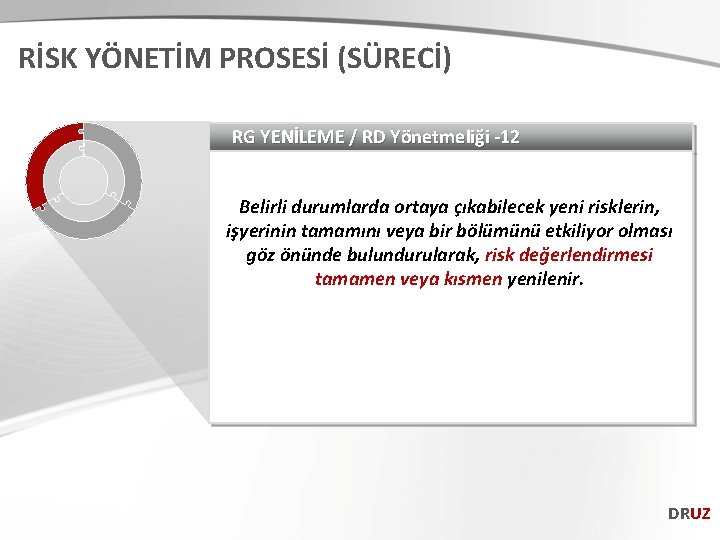 RİSK YÖNETİM PROSESİ (SÜRECİ)

RG YENİLEME / RD Yönetmeliği -12

Belirli durumlarda ortaya çıkabilecek yeni risklerin, işyerinin tamamını veya bir bölümünü etkiliyor olması göz önünde bulundurularak, risk değerlendirmesi tamamen veya kısmen yenilenir.

DRUZ